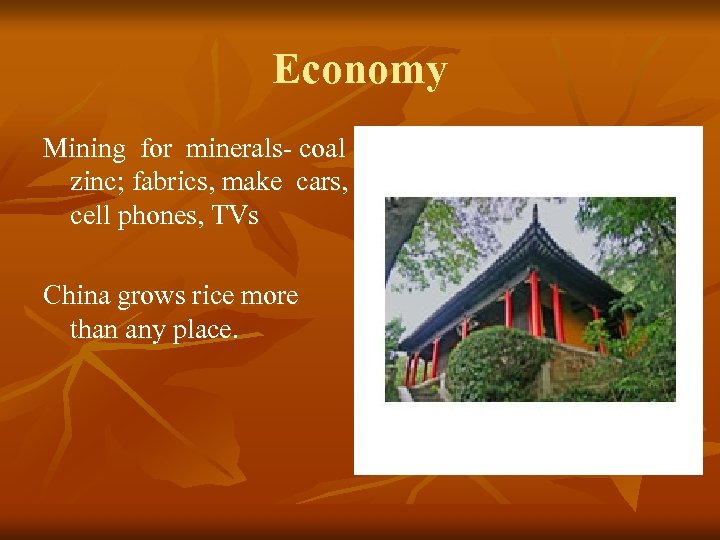 Economy

Mining for minerals- coal zinc; fabrics, make cars, cell phones, TVs

China grows rice more than any place.